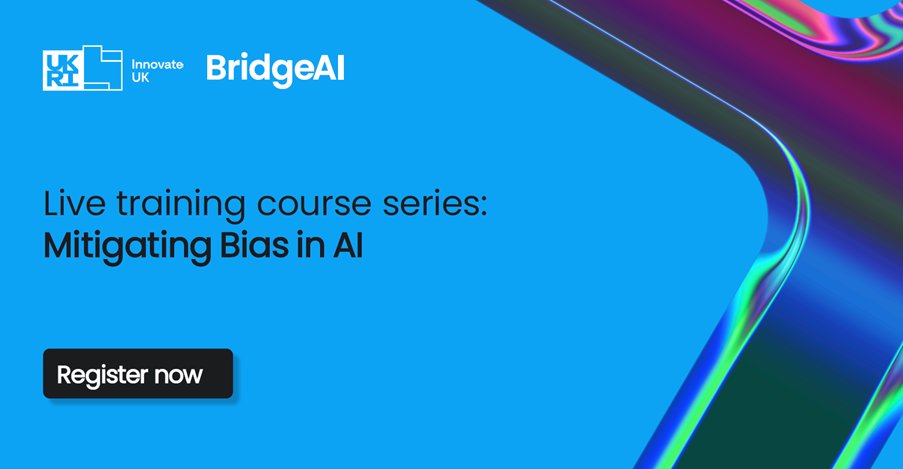 UK RI Innovate UK BridgeAI

Live training course series:
Mitigating Bias in AI

Register now